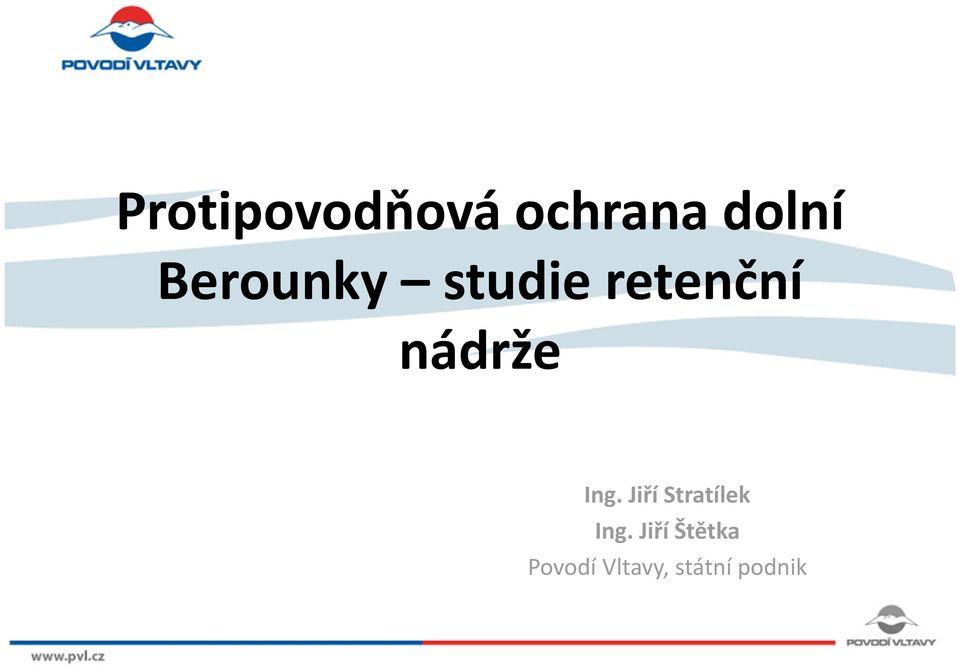 POVODÍ VLTAVY

Protipovodňová ochrana dolní Berounky – studie retenční nádrže

Ing. Jiří Stratílek
Ing. Jiří Štětka
Povodí Vltavy, státní podnik

www.pvl.cz

POVODÍ VLTAVY